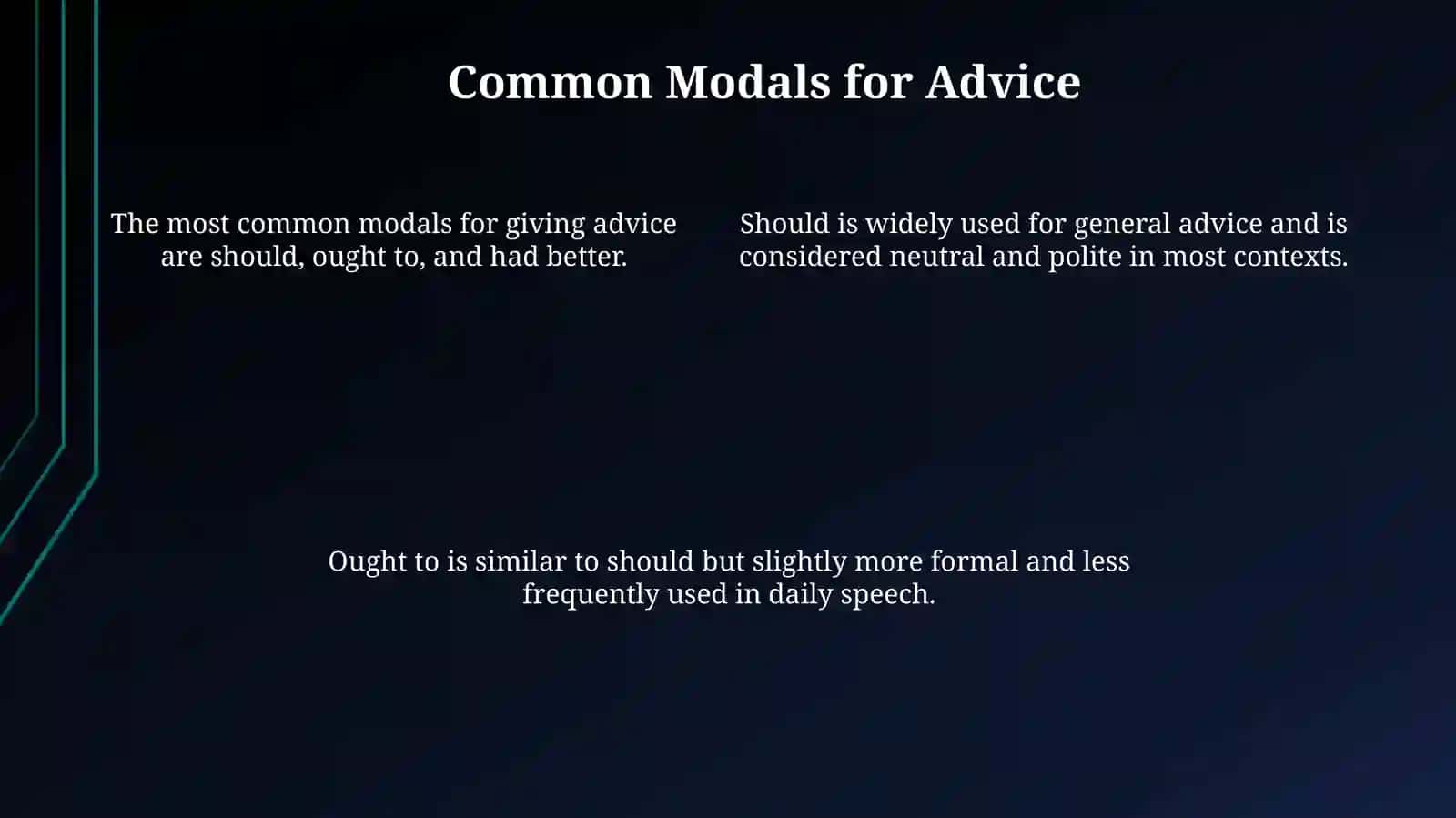 Common Modals for Advice

The most common modals for giving advice are should, ought to, and had better.

Should is widely used for general advice and is considered neutral and polite in most contexts.

Ought to is similar to should but slightly more formal and less frequently used in daily speech.